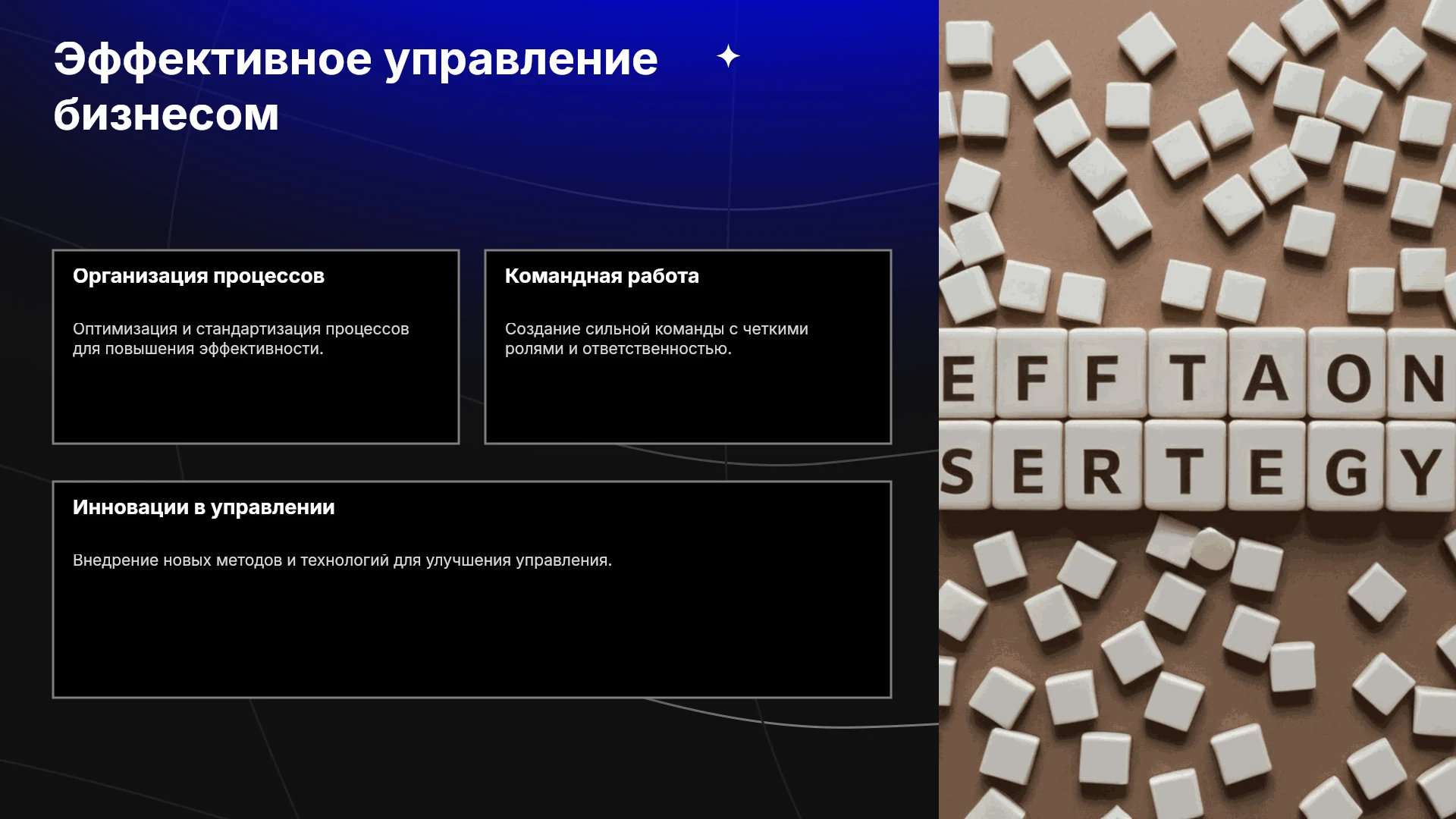 Эффективное управление бизнесом

Организация процессов

Оптимизация и стандартизация процессов для повышения эффективности.

Командная работа

Создание сильной команды с четкими ролями и ответственностью.

Инновации в управлении

Внедрение новых методов и технологий для улучшения управления.

EFFTAON
SERTEGY